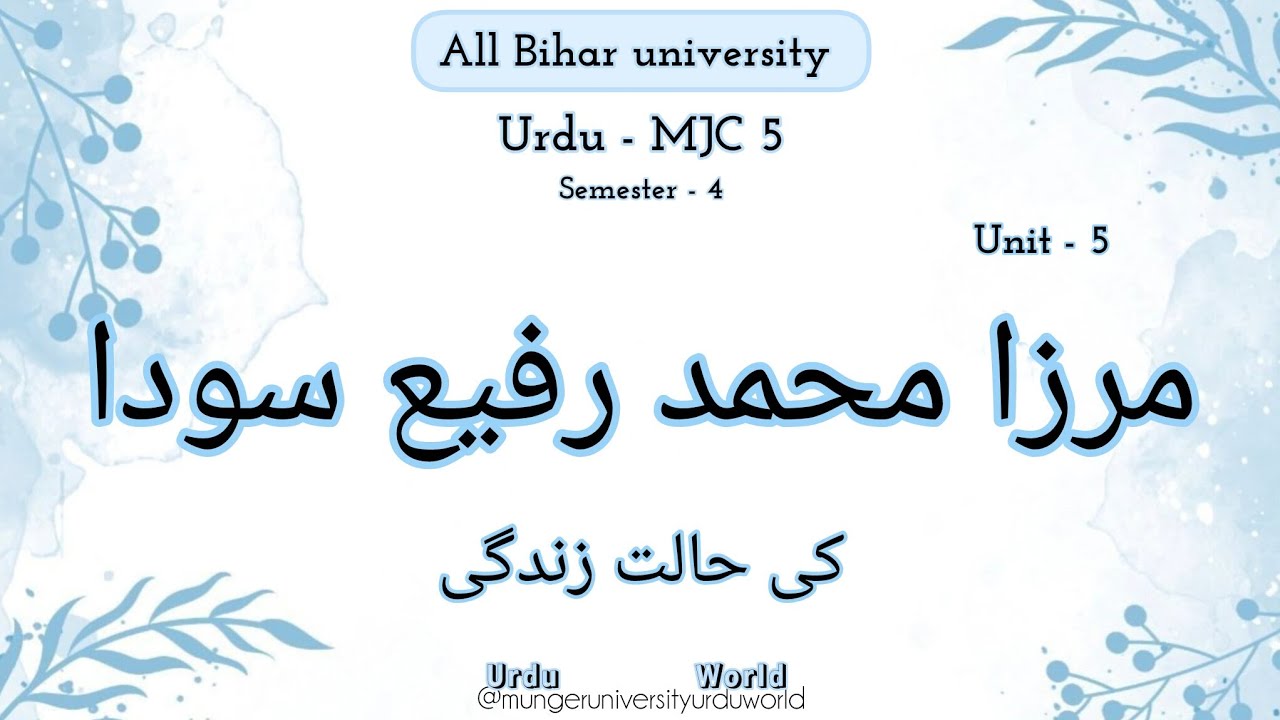 All Bihar university

Urdu - MJC 5

Semester - 4

Unit - 5

مرزا محمد رفیع سودا

کی حالت زندگی

Urdu World
@mungeruniversityurduworld